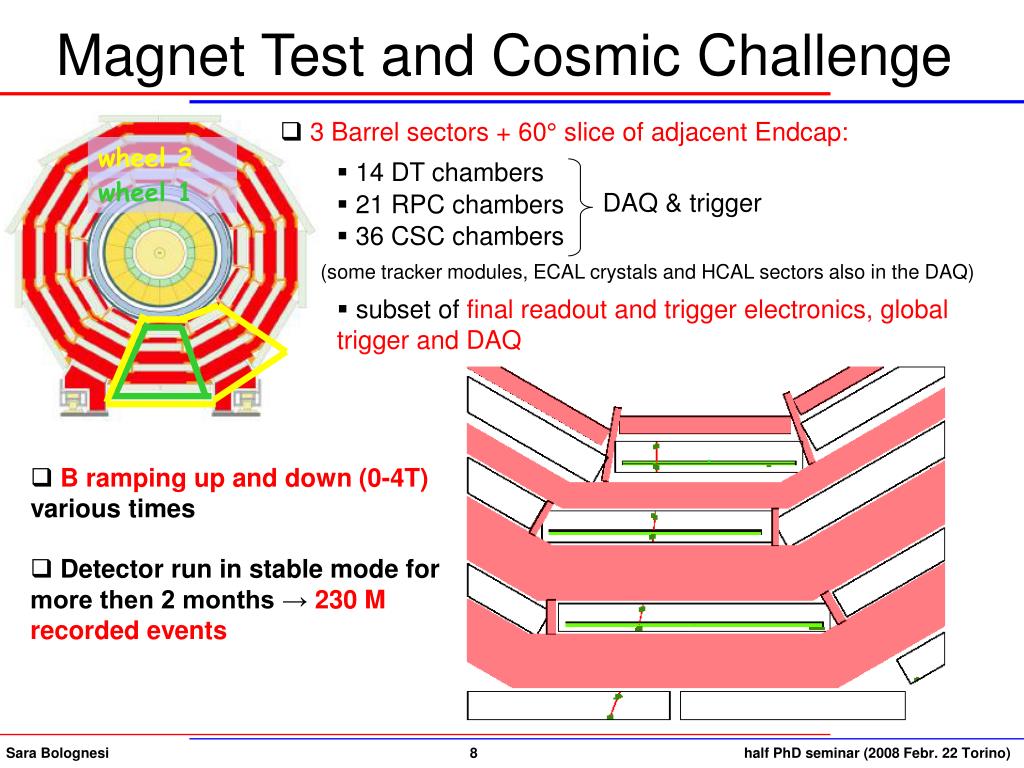 Magnet Test and Cosmic Challenge

wheel 2
wheel 1

❑ 3 Barrel sectors + 60° slice of adjacent Endcap:

▪ 14 DT chambers
▪ 21 RPC chambers
▪ 36 CSC chambers

DAQ & trigger

(some tracker modules, ECAL crystals and HCAL sectors also in the DAQ)

▪ subset of final readout and trigger electronics, global trigger and DAQ

❑ B ramping up and down (0-4T) various times

❑ Detector run in stable mode for more then 2 months → 230 M recorded events

Sara Bolognesi

8

half PhD seminar (2008 Febr. 22 Torino)